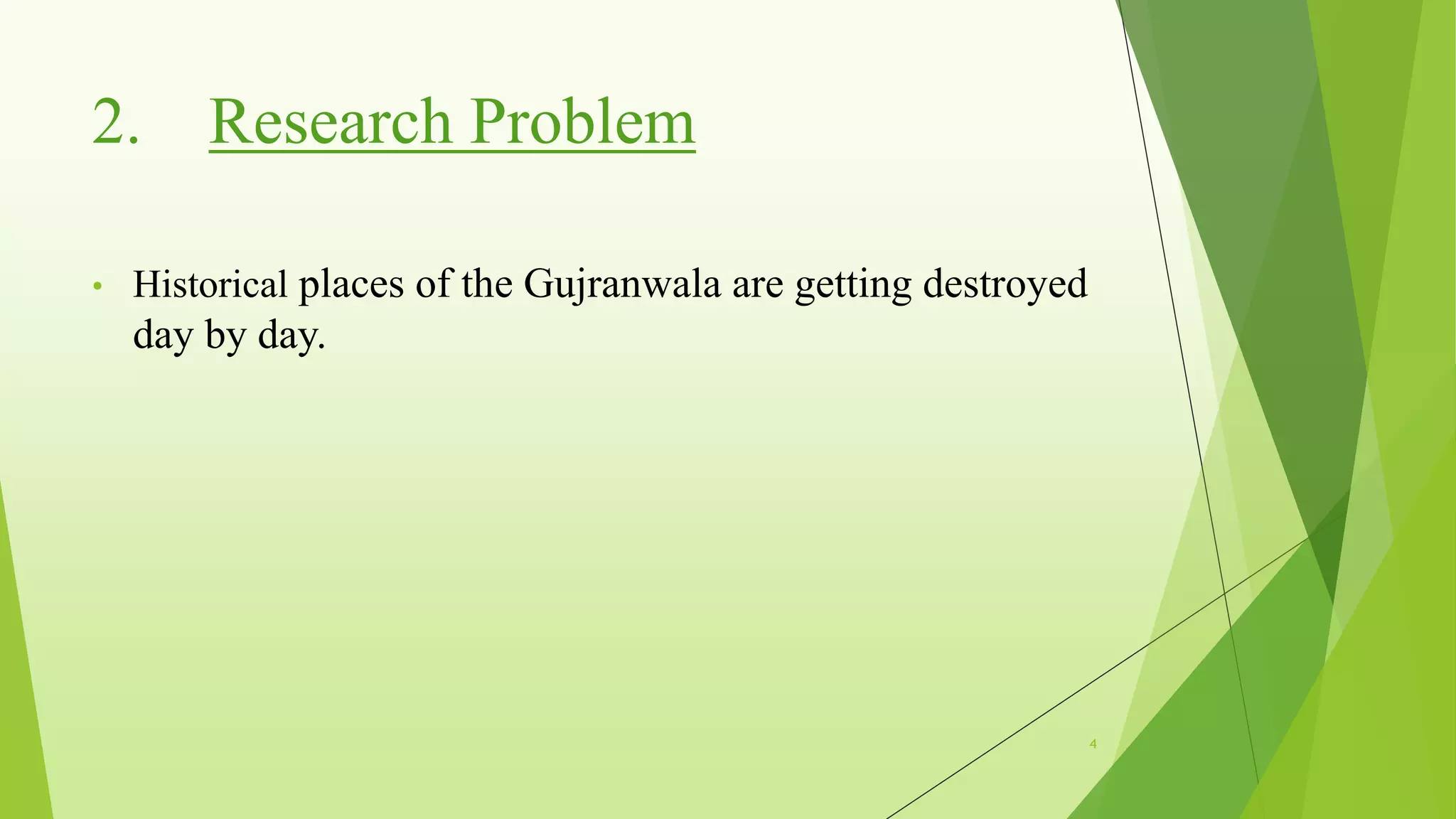 2. Research Problem

• Historical places of the Gujranwala are getting destroyed day by day.

4